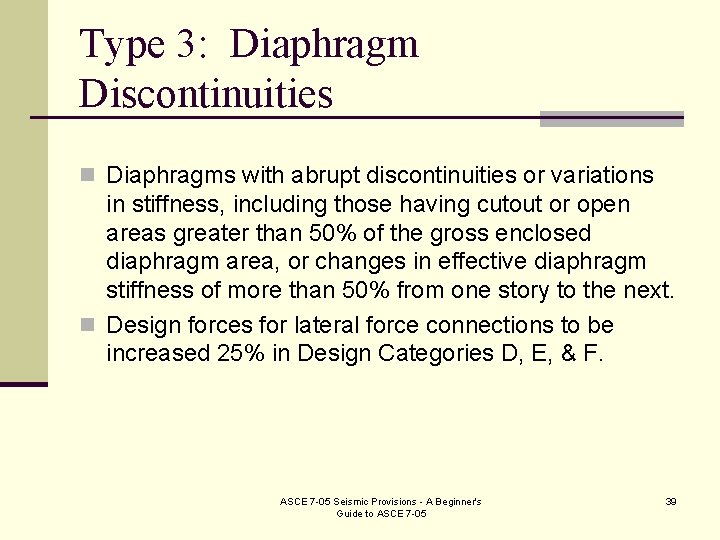 Type 3: Diaphragm Discontinuities

Diaphragms with abrupt discontinuities or variations in stiffness, including those having cutout or open areas greater than 50% of the gross enclosed diaphragm area, or changes in effective diaphragm stiffness of more than 50% from one story to the next.

Design forces for lateral force connections to be increased 25% in Design Categories D, E, & F.

ASCE 7-05 Seismic Provisions - A Beginner's Guide to ASCE 7-05

39